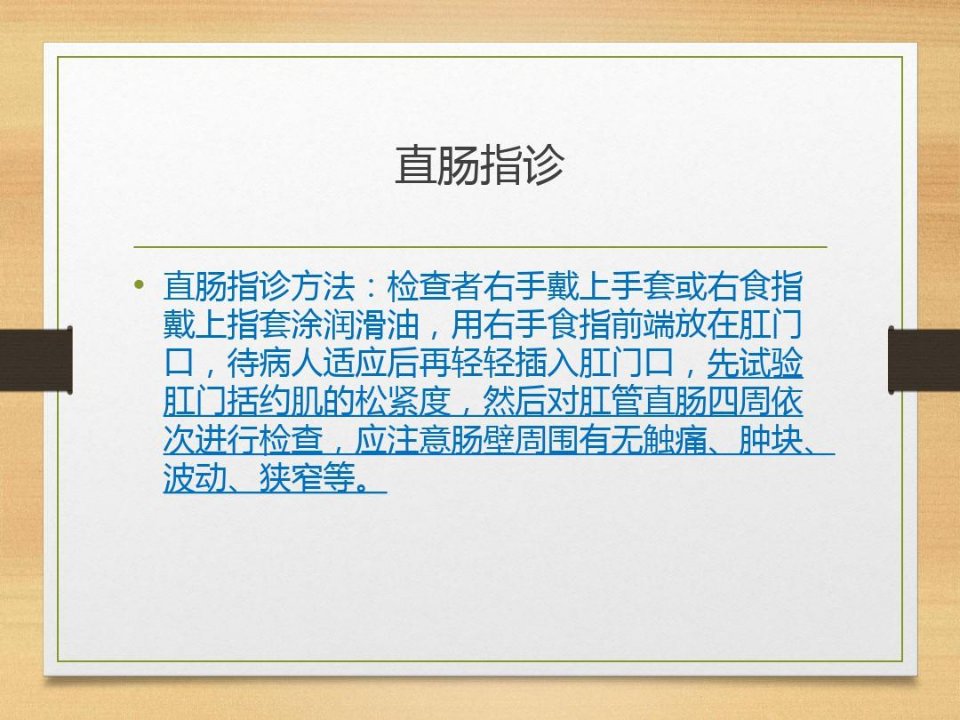 直肠指诊

• 直肠指诊方法：检查者右手戴上手套或右食指戴上指套涂润滑油，用右手食指前端放在肛门口，待病人适应后再轻轻插入肛门口，先试验肛门括约肌的松紧度，然后对肛管直肠四周依次进行检查，应注意肠壁周围有无触痛、肿块、波动、狭窄等。